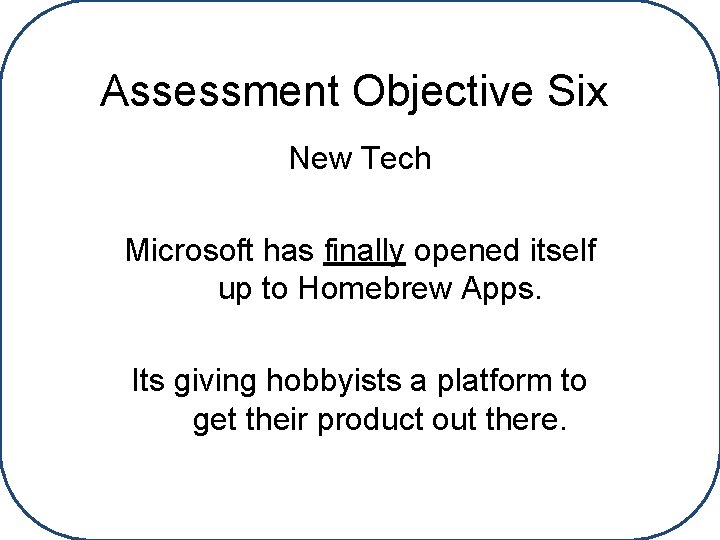 Assessment Objective Six

New Tech

Microsoft has finally opened itself up to Homebrew Apps.

Its giving hobbyists a platform to get their product out there.